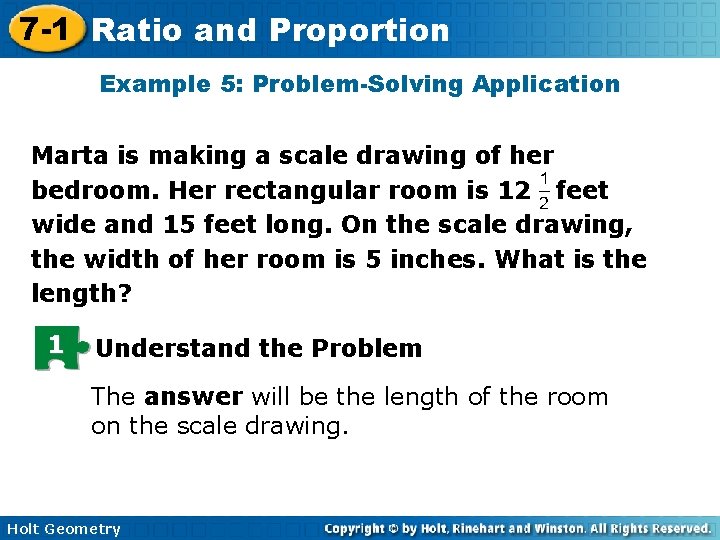 7-1 Ratio and Proportion

Example 5: Problem-Solving Application

Marta is making a scale drawing of her bedroom. Her rectangular room is $12\frac{1}{2}$ feet wide and 15 feet long. On the scale drawing, the width of her room is 5 inches. What is the length?

1 Understand the Problem

The **answer** will be the length of the room on the scale drawing.

Holt Geometry

Copyright © by Holt, Rinehart and Winston. All Rights Reserved.